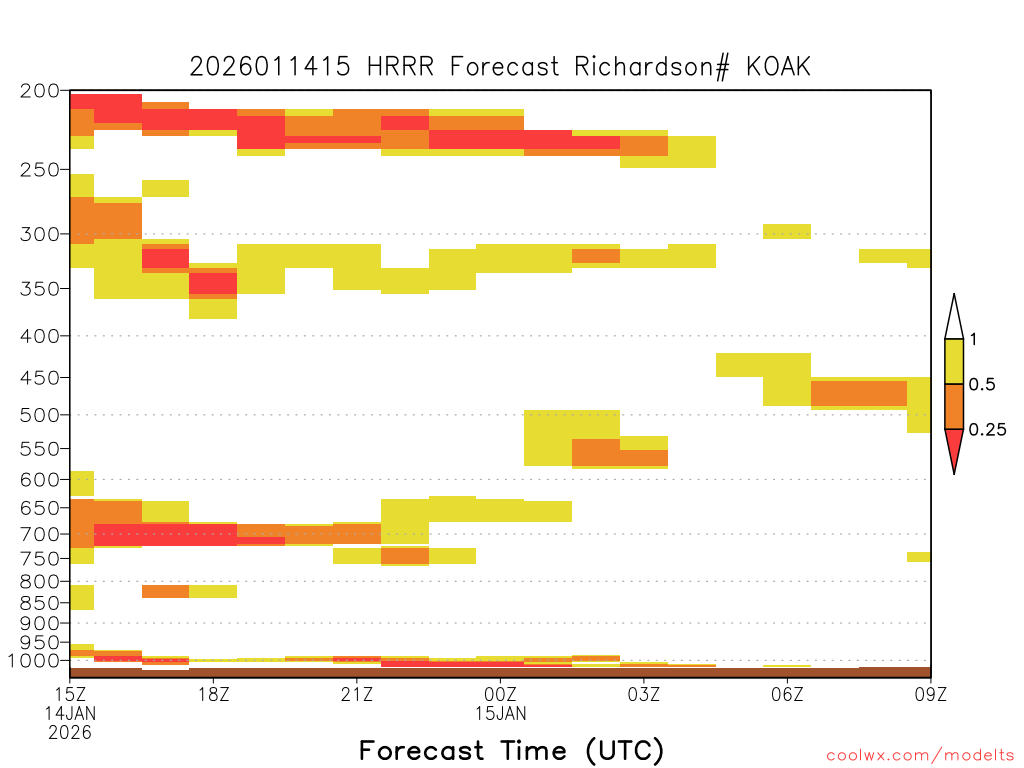 2026011415 HRRR Forecast Richardson# KOAK

200
250
300
350
400
450
500
550
600
650
700
750
800
850
900
950
1000

1
0.5
0.25

15Z
14JAN
2026
18Z
21Z
00Z
15JAN
03Z
06Z
09Z

Forecast Time (UTC)

coolwx.com/modelts